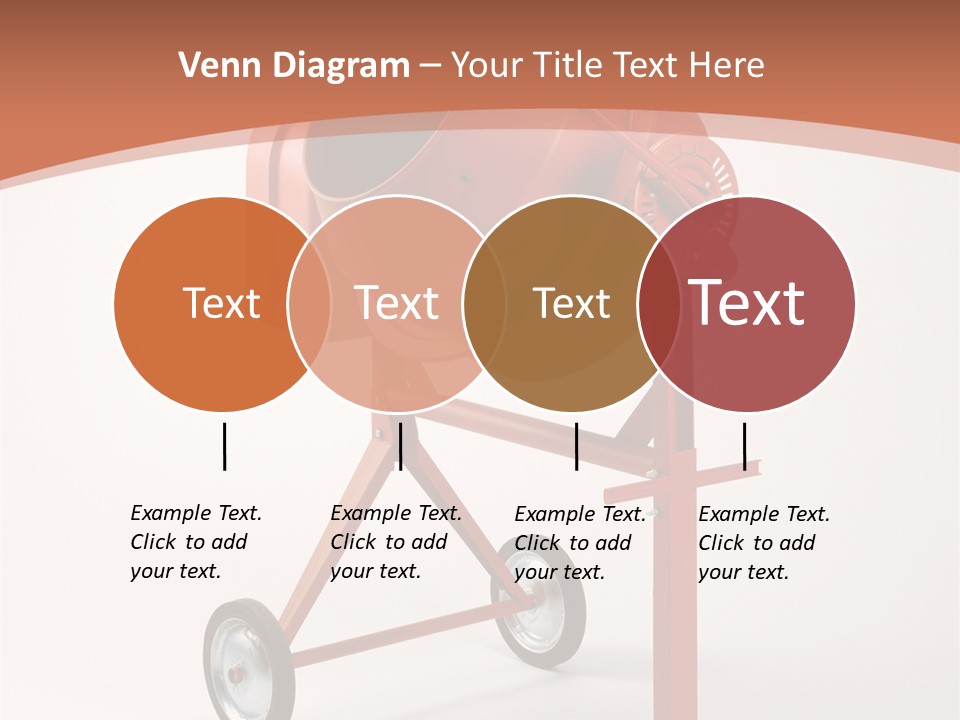 Venn Diagram – Your Title Text Here

Text

Text

Text

Text

Example Text. Click to add your text.

Example Text. Click to add your text.

Example Text. Click to add your text.

Example Text. Click to add your text.